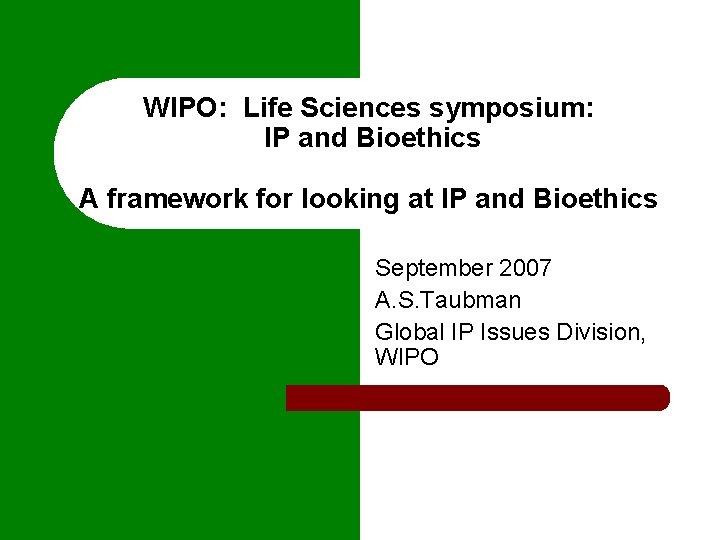 WIPO: Life Sciences symposium:
IP and Bioethics

A framework for looking at IP and Bioethics

September 2007
A.S.Taubman
Global IP Issues Division, WIPO